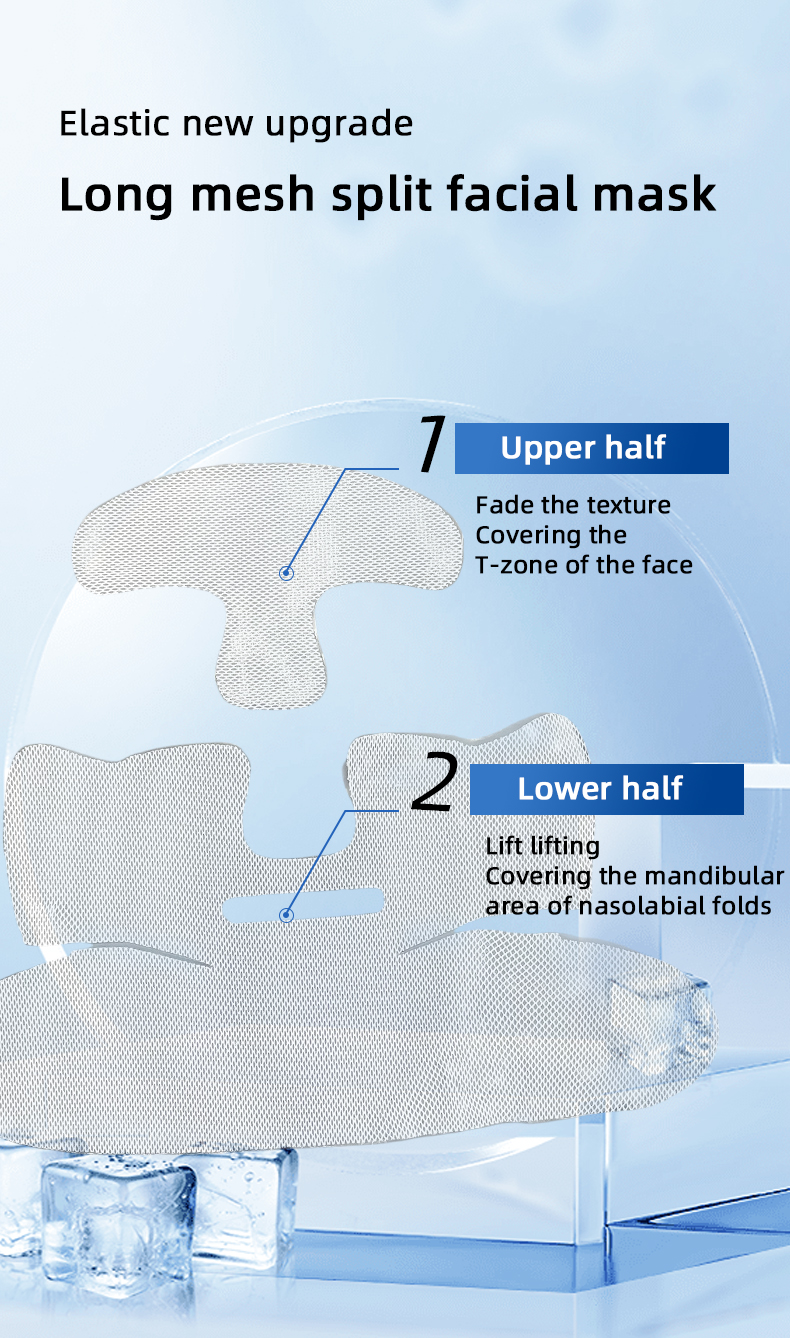 Elastic new upgrade

Long mesh split facial mask

1

Upper half

Fade the texture
Covering the
T-zone of the face

2

Lower half

Lift lifting
Covering the mandibular
area of nasolabial folds